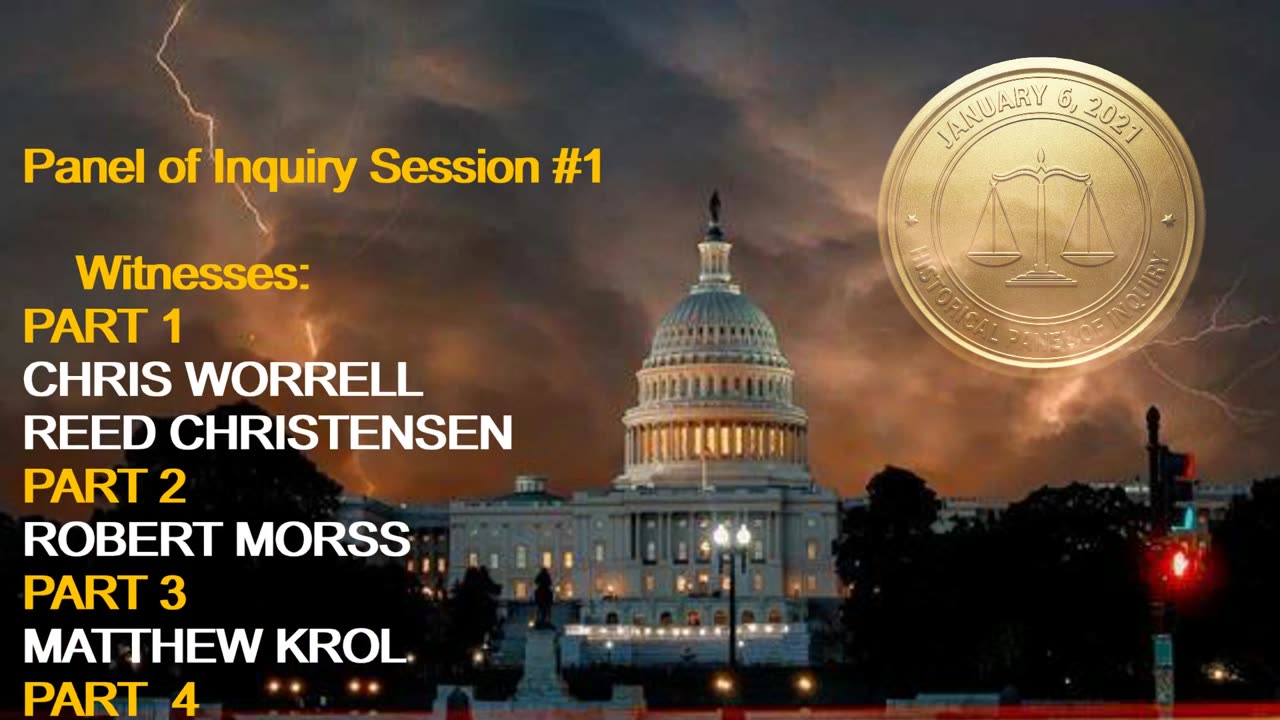 Panel of Inquiry Session #1

Witnesses:
PART 1
CHRIS WORRELL
REED CHRISTENSEN
PART 2
ROBERT MORSS
PART 3
MATTHEW KROL
PART 4

JANUARY 6, 2021
HISTORICAL PANEL OF INQUIRY